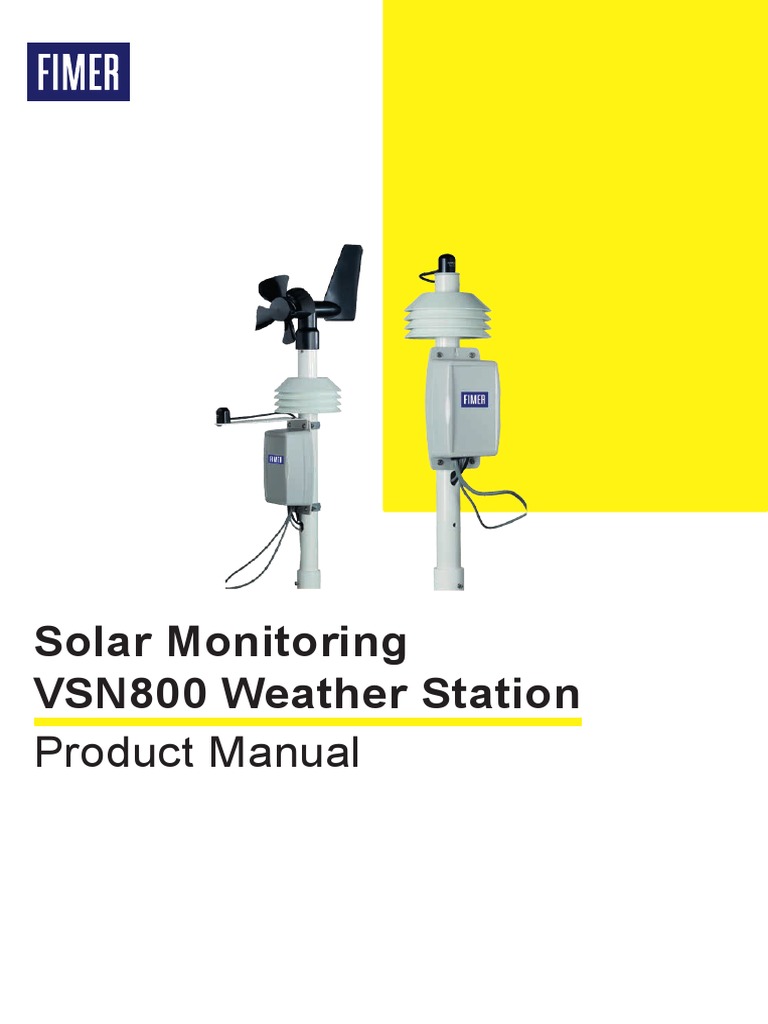 FIMER

FIMER

FIMER

Solar Monitoring
VSN800 Weather Station

Product Manual